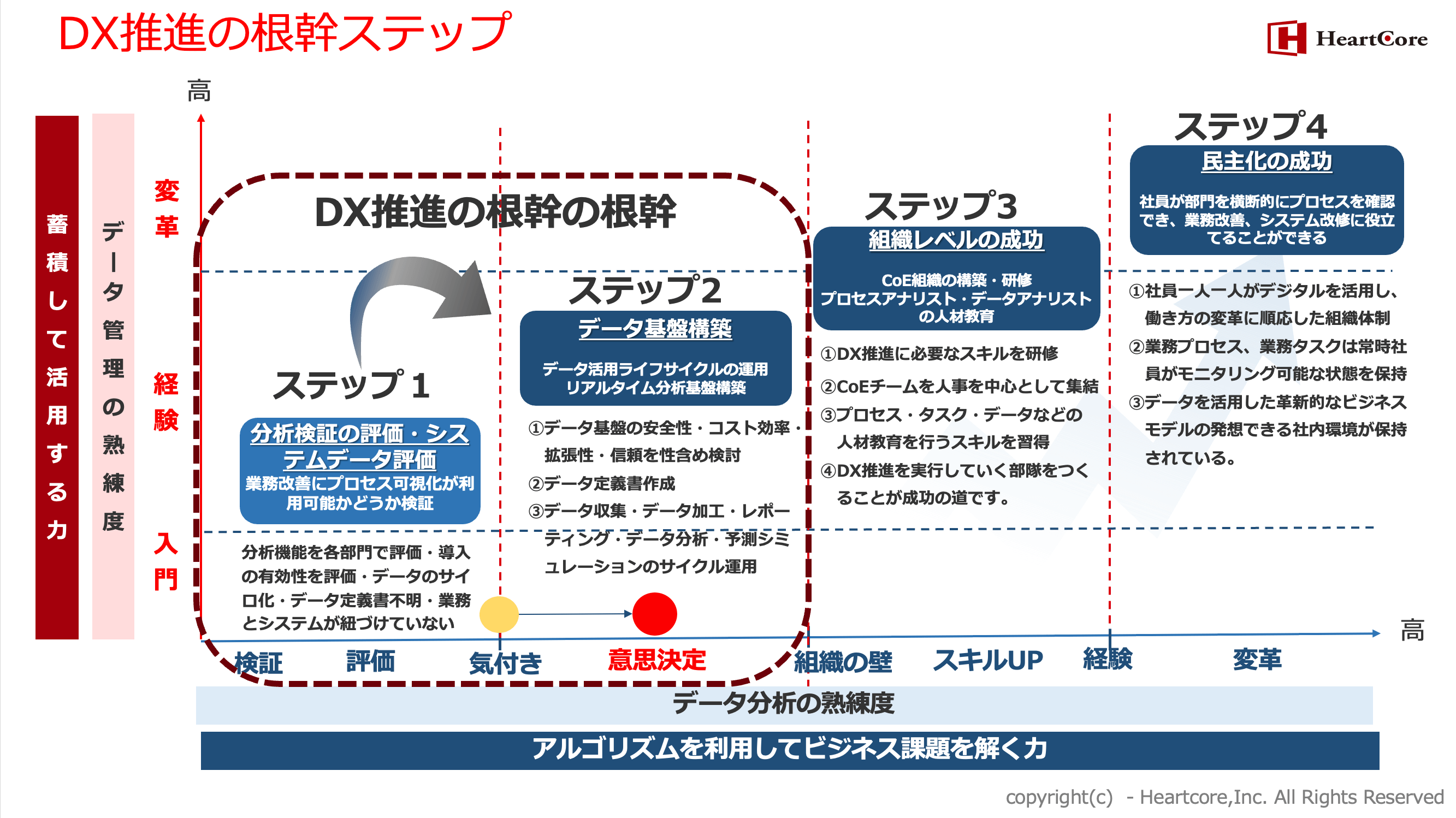 DX推進の根幹ステップ

HeartCore

高

蓄積して活用する力

データ管理の熟練度

変革

経験

入門

DX推進の根幹の根幹

ステップ1

分析検証の評価・システムデータ評価
業務改善にプロセス可視化が利用可能かどうか検証

分析機能を各部門で評価・導入の有効性を評価・データのサイロ化・データ定義書不明・業務とシステムが紐づけていない

ステップ2

データ基盤構築

データ活用ライフサイクルの運用
リアルタイム分析基盤構築

①データ基盤の安全性・コスト効率・拡張性・信頼を性含め検討
②データ定義書作成
③データ収集・データ加工・レポーティング・データ分析・予測シミュレーションのサイクル運用

ステップ3

組織レベルの成功

CoE組織の構築・研修
プロセスアナリスト・データアナリストの人材教育

①DX推進に必要なスキルを研修
②CoEチームを人事を中心として集結
③プロセス・タスク・データなどの人材教育を行うスキルを習得
④DX推進を実行していく部隊をつくることが成功の道です。

ステップ4

民主化の成功

社員が部門を横断的にプロセスを確認でき、業務改善、システム改修に役立てることができる

①社員一人一人がデジタルを活用し、働き方の変革に順応した組織体制
②業務プロセス、業務タスクは常時社員がモニタリング可能な状態を保持
③データを活用した革新的なビジネスモデルの発想できる社内環境が保持されている。

高

検証　評価　気付き　意思決定　組織の壁　スキルUP　経験　変革

データ分析の熟練度

アルゴリズムを利用してビジネス課題を解く力

copyright(c) - Heartcore,Inc. All Rights Reserved